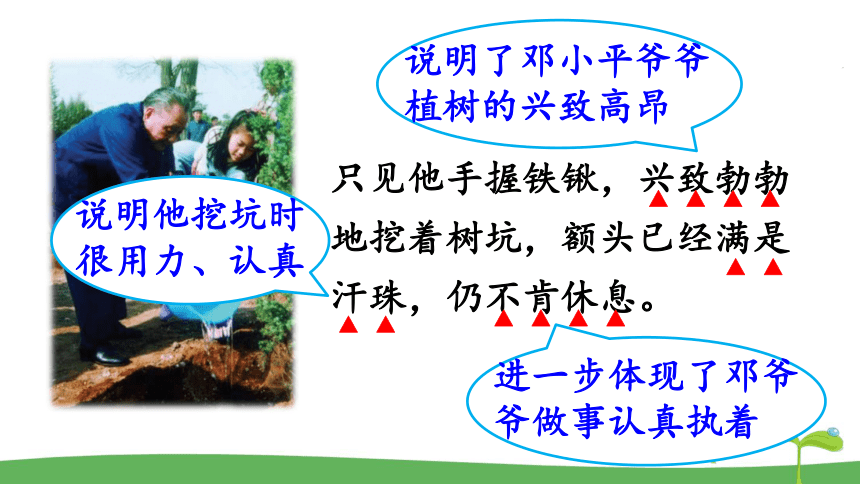 说明了邓小平爷爷植树的兴致高昂

只见他手握铁锹，兴致勃勃地挖着树坑，额头已经满是汗珠，仍不肯休息。

说明他挖坑时很用力、认真

进一步体现了邓爷爷做事认真执着